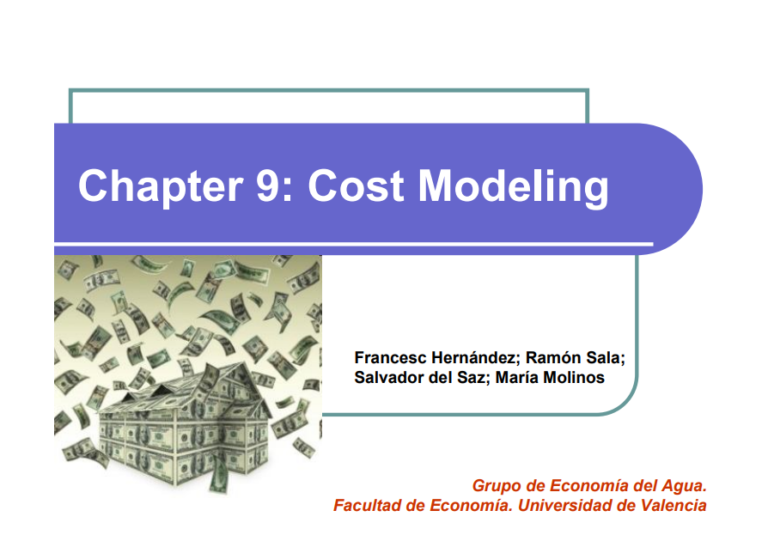 Chapter 9: Cost Modeling

Francesc Hernández; Ramón Sala; Salvador del Saz; María Molinos

Grupo de Economía del Agua.
Facultad de Economía. Universidad de Valencia